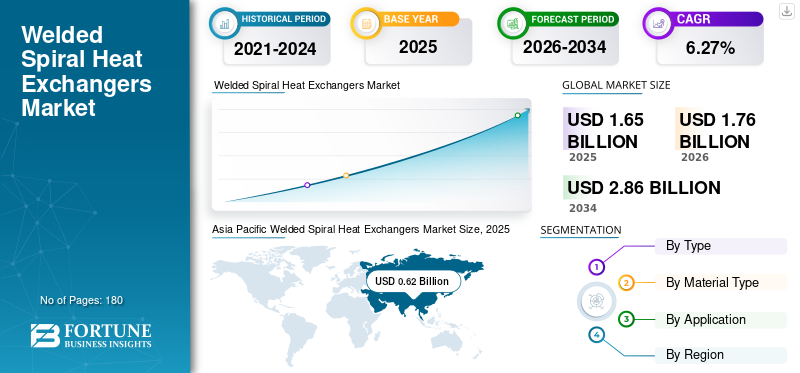 Welded Spiral Heat Exchangers Market

No of Pages: 180

FORTUNE BUSINESS INSIGHTS

HISTORICAL PERIOD
2021-2024

BASE YEAR
2025

FORECAST PERIOD
2026-2034

CAGR
6.27%

Welded Spiral Heat Exchangers Market

GLOBAL MARKET SIZE

USD 1.65 BILLION
2025

USD 1.76 BILLION
2026

USD 2.86 BILLION
2034

Asia Pacific Welded Spiral Heat Exchangers Market Size, 2025

USD 0.62 Billion

SEGMENTATION

1 By Type
2 By Material Type
3 By Application
4 By Region